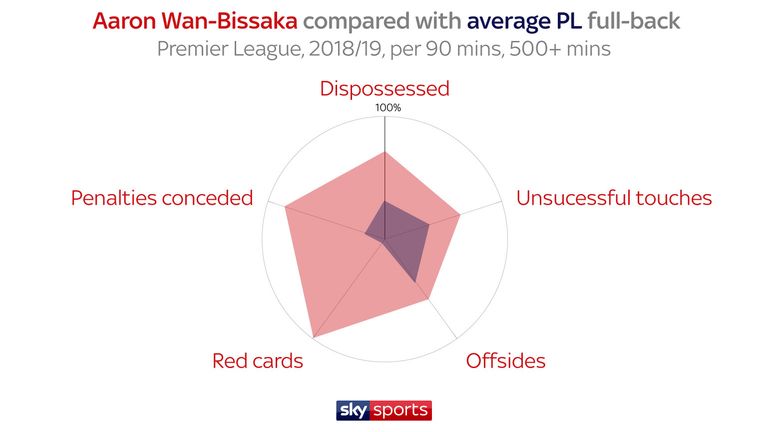 Aaron Wan-Bissaka compared with average PL full-back
Premier League, 2018/19, per 90 mins, 500+ mins

Dispossessed
100%
Unsucessful touches
Offsides
Red cards
Penalties conceded

sky sports